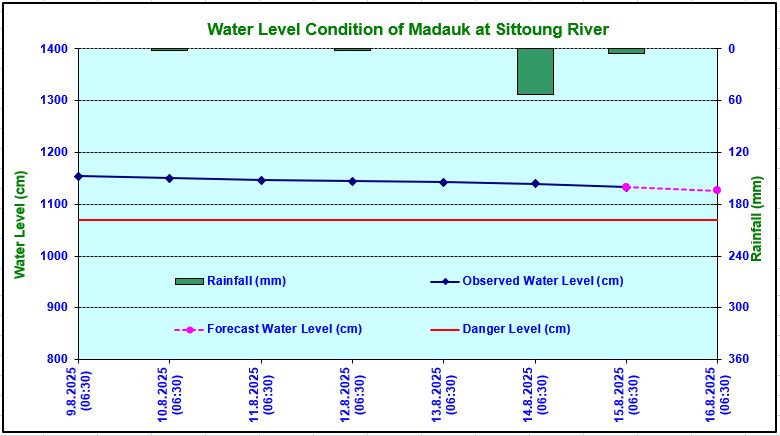 Water Level Condition of Madauk at Sittoung River

Water Level (cm)

1400
1300
1200
1100
1000
900
800

Rainfall (mm)

0
60
120
180
240
300
360

Rainfall (mm)
Observed Water Level (cm)
Forecast Water Level (cm)
Danger Level (cm)

9.8.2025 (06:30)
10.8.2025 (06:30)
11.8.2025 (06:30)
12.8.2025 (06:30)
13.8.2025 (06:30)
14.8.2025 (06:30)
15.8.2025 (06:30)
16.8.2025 (06:30)